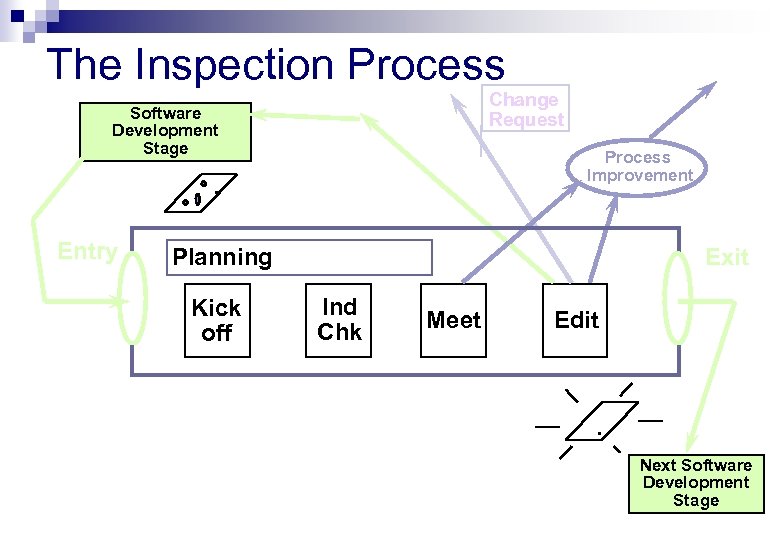 The Inspection Process

Software Development Stage

Change Request

Process Improvement

Entry

Planning

Kick off

Ind Chk

Meet

Edit

Exit

Next Software Development Stage